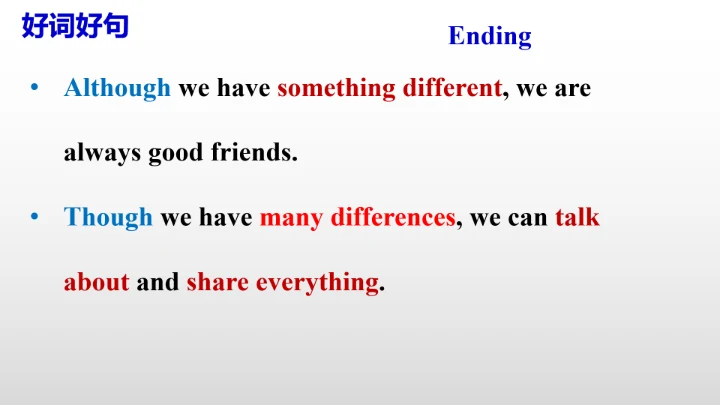 好词好句

Ending

• Although we have something different, we are always good friends.

• Though we have many differences, we can talk about and share everything.